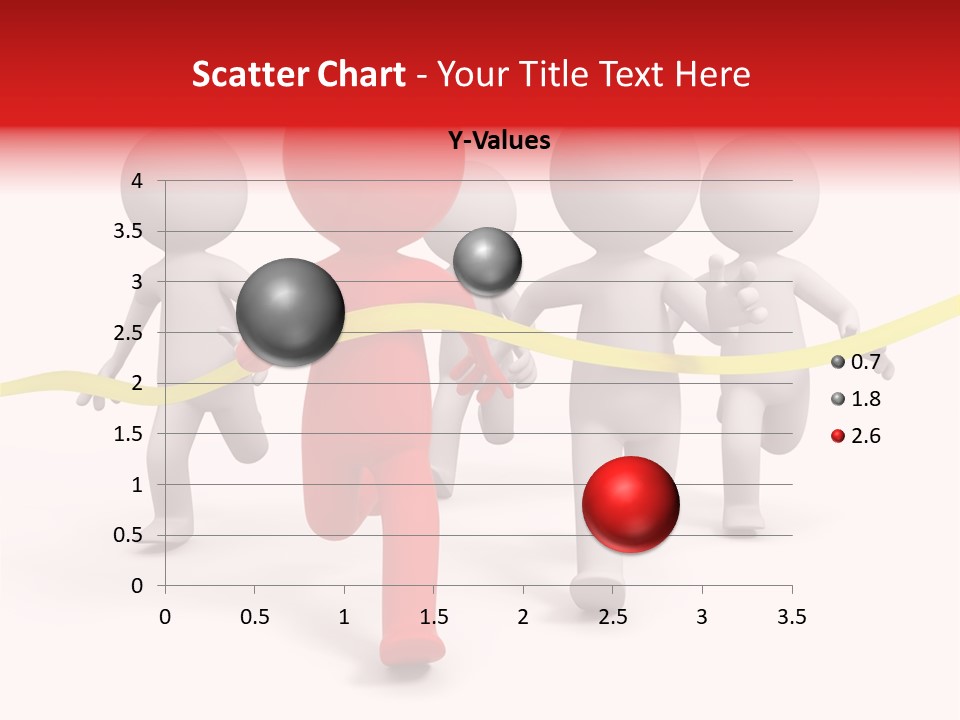 Scatter Chart - Your Title Text Here

Y-Values

4
3.5
3
2.5
2
1.5
1
0.5
0

0 0.5 1 1.5 2 2.5 3 3.5

0.7
1.8
2.6